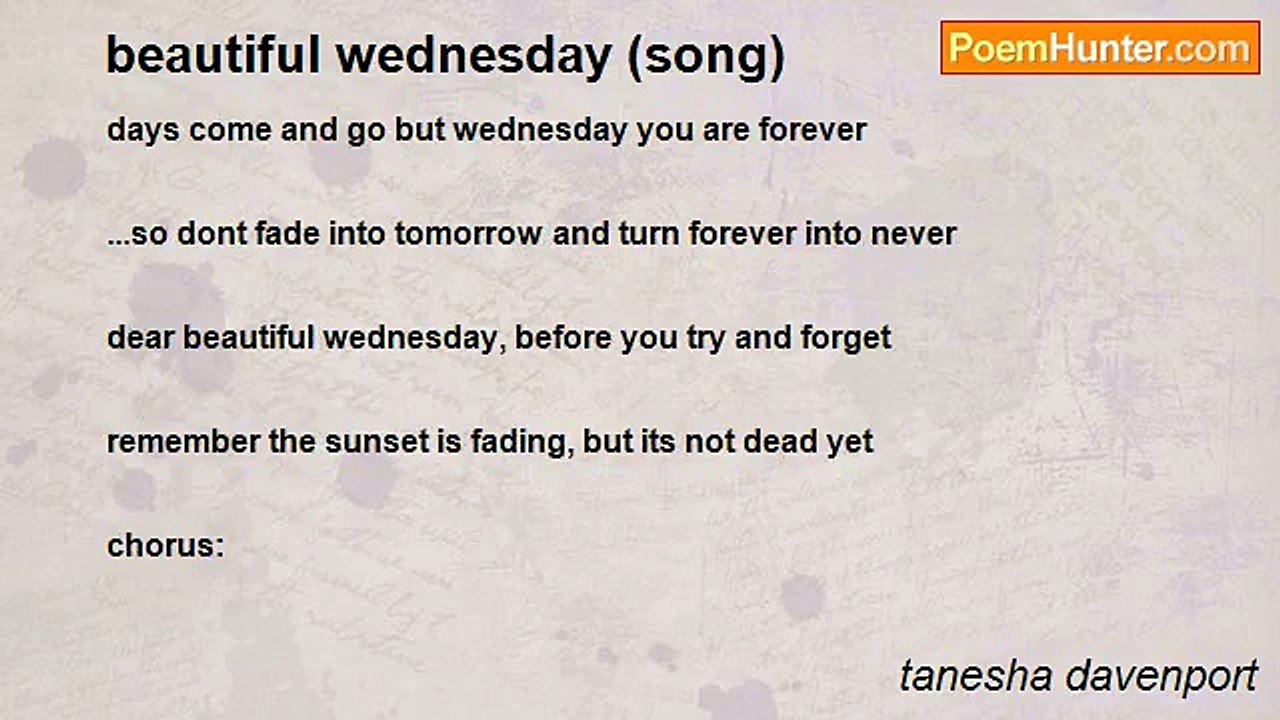 beautiful wednesday (song)

PoemHunter.com

days come and go but wednesday you are forever

...so dont fade into tomorrow and turn forever into never

dear beautiful wednesday, before you try and forget

remember the sunset is fading, but its not dead yet

chorus:

tanesha davenport